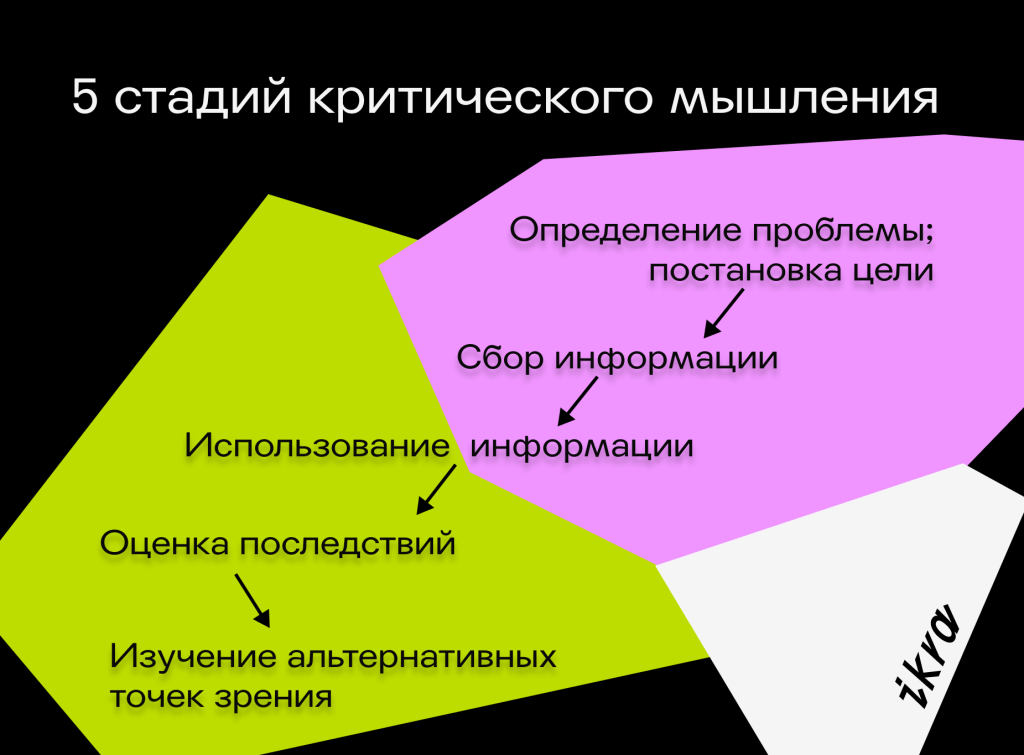 5 стадий критического мышления

Определение проблемы;
постановка цели

Сбор информации

Использование информации

Оценка последствий

Изучение альтернативных точек зрения

ikra